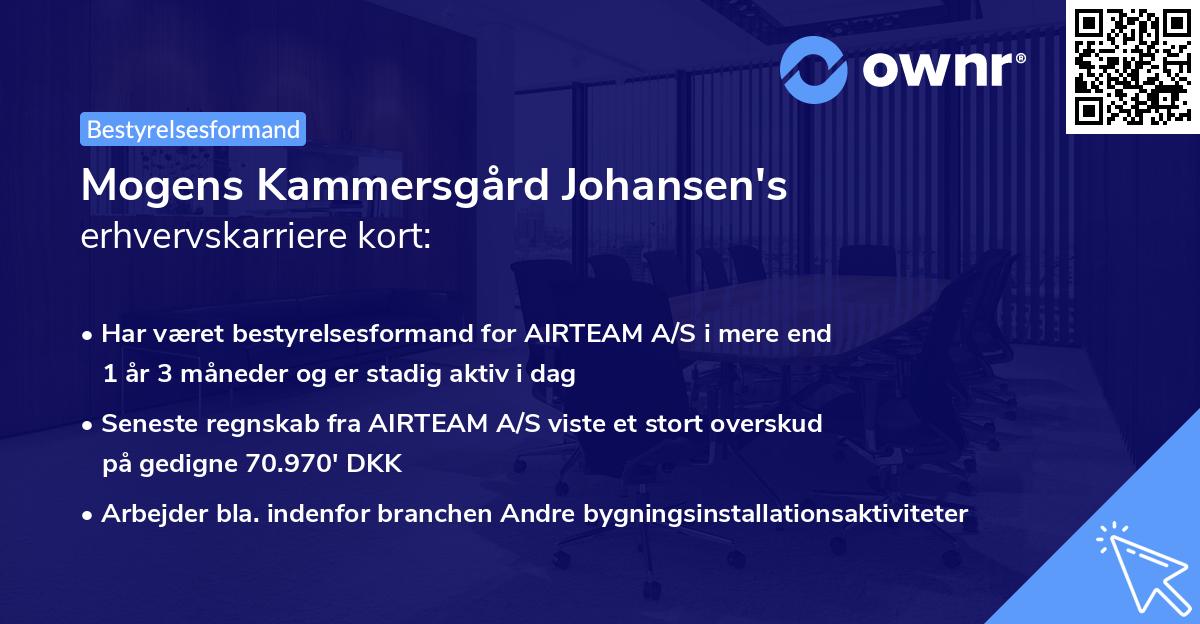 ownr®

Bestyrelsesformand

Mogens Kammersgård Johansen's erhvervskarriere kort:

• Har været bestyrelsesformand for AIRTEAM A/S i mere end 1 år 3 måneder og er stadig aktiv i dag

• Seneste regnskab fra AIRTEAM A/S viste et stort overskud på gedigne 70.970' DKK

• Arbejder bla. indenfor branchen Andre bygningsinstallationsaktiviteter